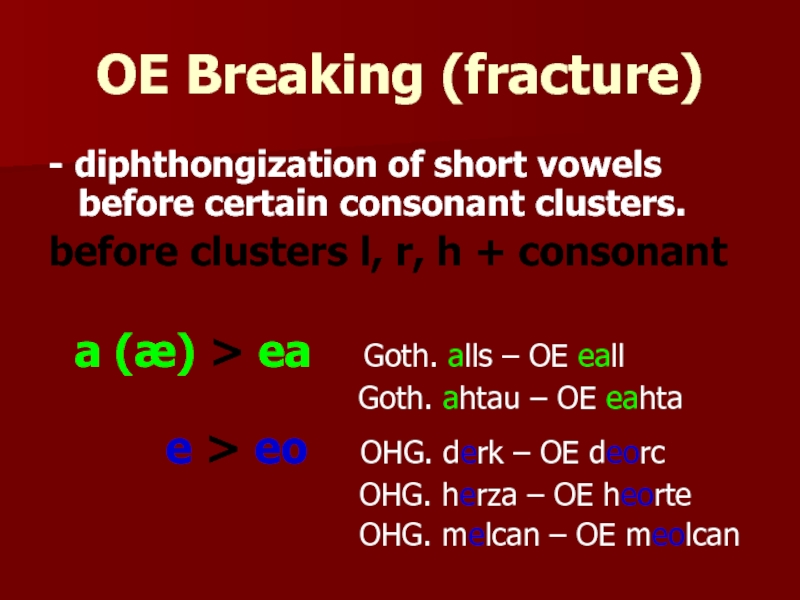 OE Breaking (fracture)

- diphthongization of short vowels before certain consonant clusters.

before clusters l, r, h + consonant

a (æ) > ea   Goth. alls – OE eall
Goth. ahtau – OE eahta

e > eo   OHG. derk – OE deorc
OHG. herza – OE heorte
OHG. melcan – OE meolcan